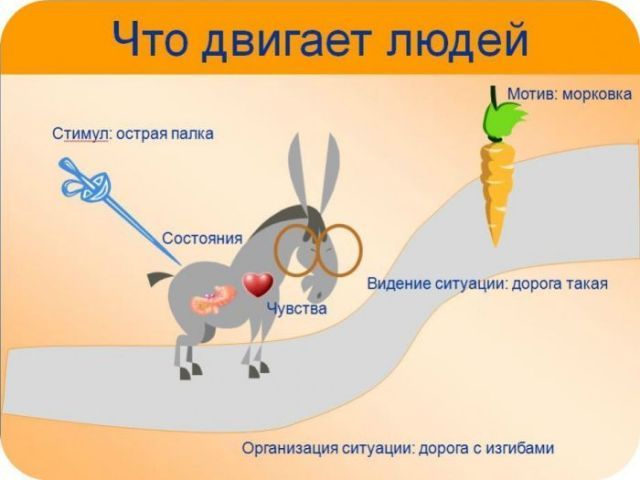 Что двигает людей

Мотив: морковка

Стимул: острая палка

Состояния

Чувства

Видение ситуации: дорога такая

Организация ситуации: дорога с изгибами